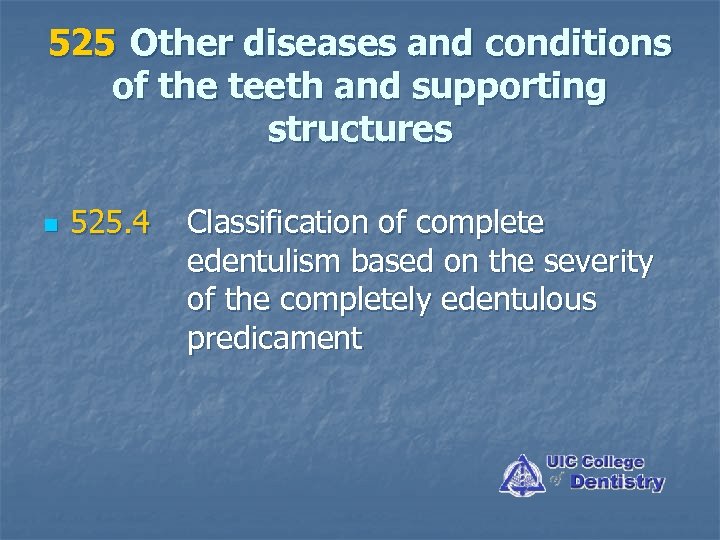 525 Other diseases and conditions of the teeth and supporting structures

525.4 Classification of complete edentulism based on the severity of the completely edentulous predicament

UIC College of Dentistry